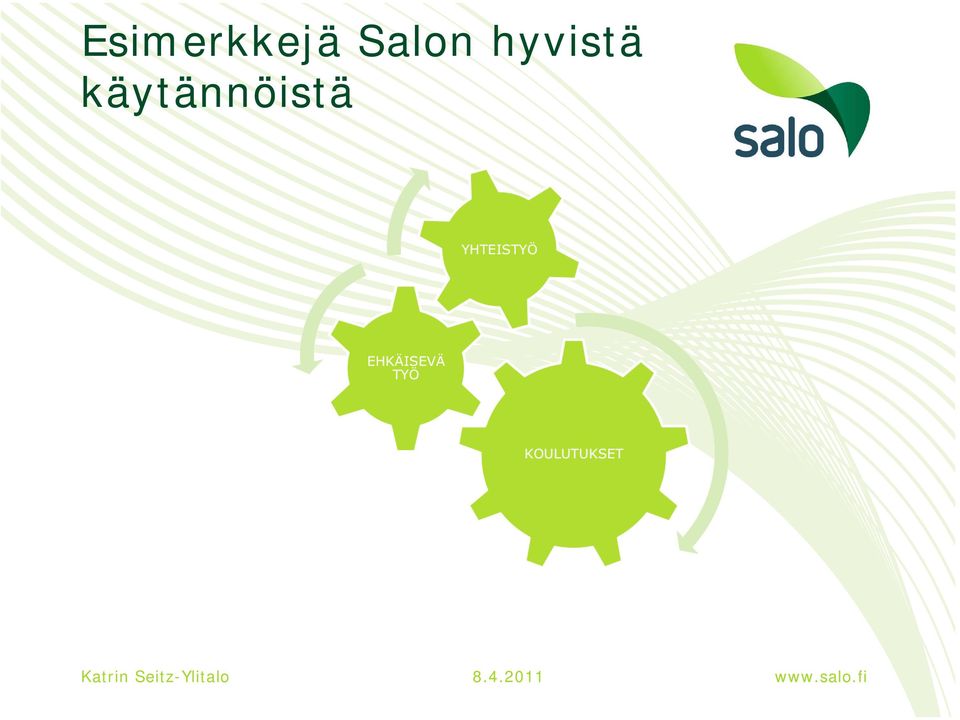 Esimerkkejä Salon hyvistä käytännöistä

salo

YHTEISTYÖ

EHKÄISEVÄ TYÖ

KOULUTUKSET

Katrin Seitz-Ylitalo

8.4.2011

www.salo.fi